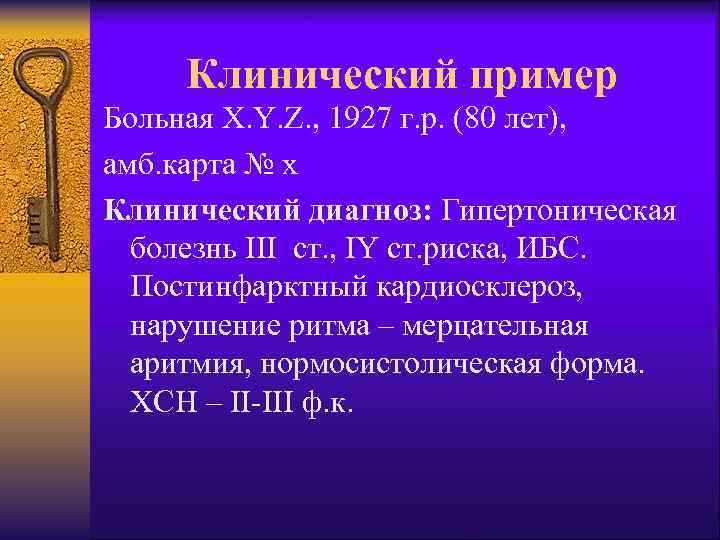 Клинический пример

Больная X.Y.Z., 1927 г.р. (80 лет),

амб.карта № х

Клинический диагноз: Гипертоническая болезнь III ст., IY ст.риска, ИБС. Постинфарктный кардиосклероз, нарушение ритма – мерцательная аритмия, нормосистолическая форма. ХСН – II-III ф.к.